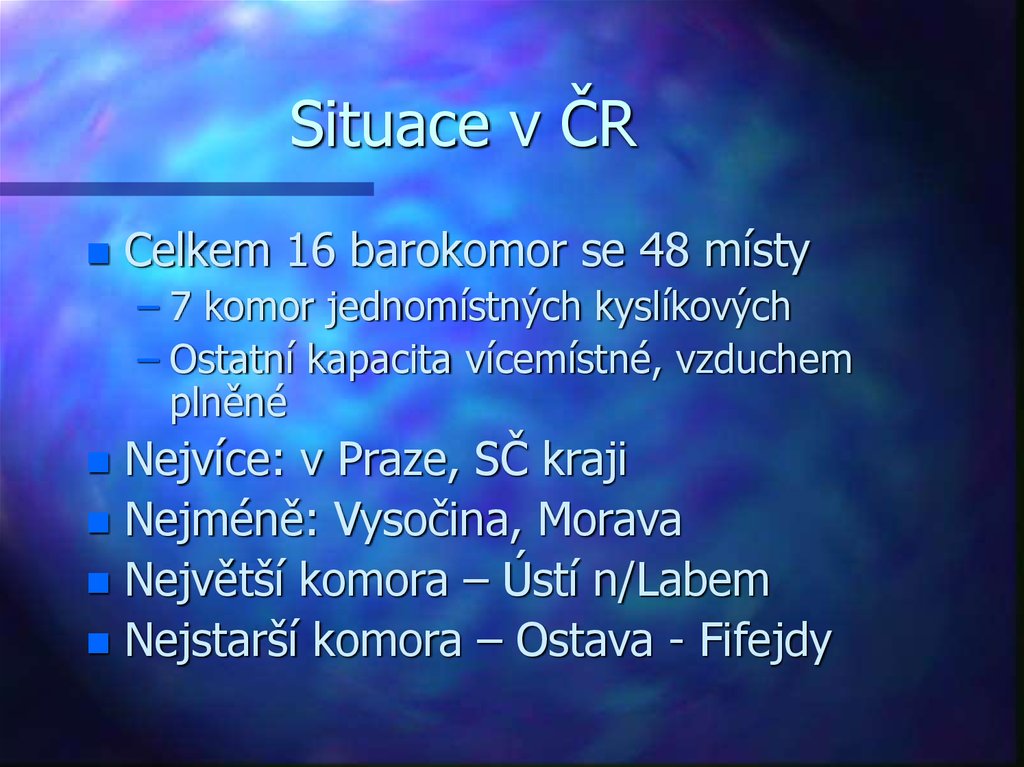 Situace v ČR

Celkem 16 barokomor se 48 místy
– 7 komor jednomístných kyslíkových
– Ostatní kapacita vícemístné, vzduchem plněné
Nejvíce: v Praze, SČ kraji
Nejméně: Vysočina, Morava
Největší komora – Ústí n/Labem
Nejstarší komora – Ostava - Fifejdy